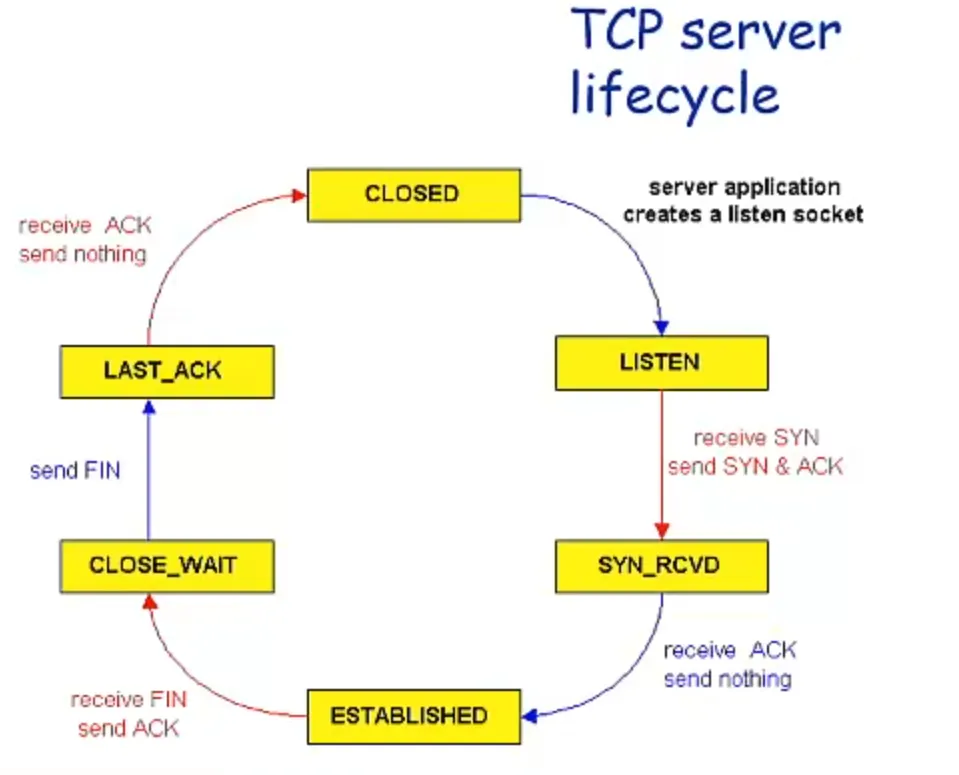 TCP server lifecycle

CLOSED

server application creates a listen socket

LISTEN

receive SYN
send SYN & ACK

SYN_RCVD

receive ACK
send nothing

ESTABLISHED

receive FIN
send ACK

CLOSE_WAIT

send FIN

LAST_ACK

receive ACK
send nothing